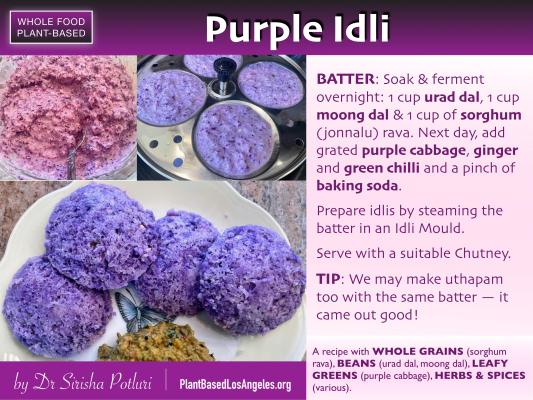 WHOLE FOOD PLANT-BASED

Purple Idli

BATTER: Soak & ferment overnight: 1 cup urad dal, 1 cup moong dal & 1 cup of sorghum (jonnalu) rava. Next day, add grated purple cabbage, ginger and green chilli and a pinch of baking soda.

Prepare idlis by steaming the batter in an Idli Mould.

Serve with a suitable Chutney.

TIP: We may make uthapam too with the same batter — it came out good!

by Dr Sirisha Potluri

PlantBasedLosAngeles.org

A recipe with WHOLE GRAINS (sorghum rava), BEANS (urad dal, moong dal), LEAFY GREENS (purple cabbage), HERBS & SPICES (various).